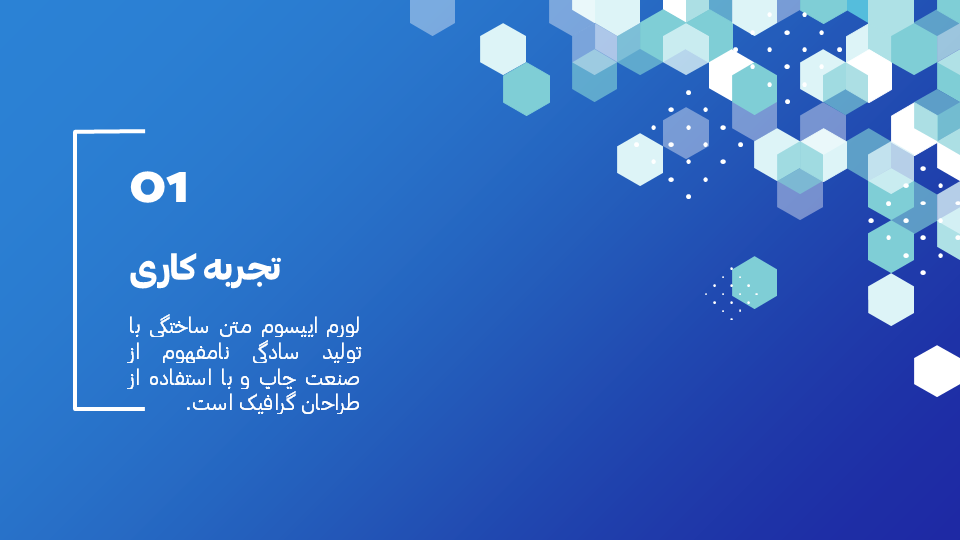 01

تجربه کاری

لورم ایپسوم متن ساختگی با تولید سادگی نامفهوم از صنعت چاپ و با استفاده از طراحان گرافیک است.